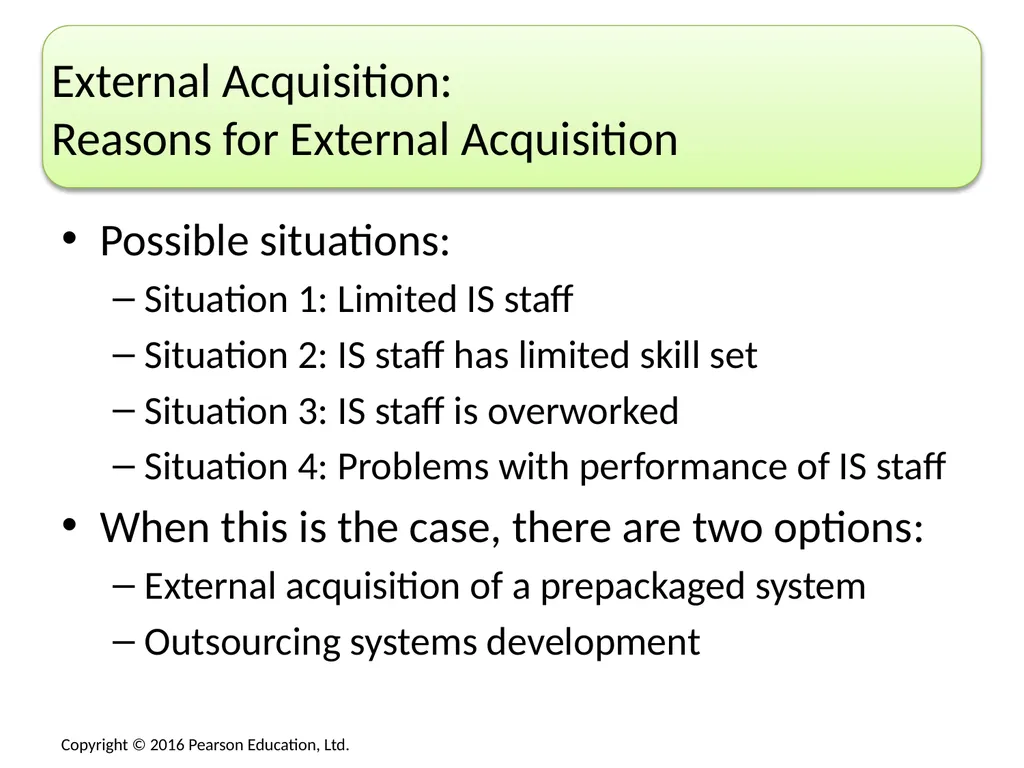 External Acquisition:
Reasons for External Acquisition

• Possible situations:
  – Situation 1: Limited IS staff
  – Situation 2: IS staff has limited skill set
  – Situation 3: IS staff is overworked
  – Situation 4: Problems with performance of IS staff
• When this is the case, there are two options:
  – External acquisition of a prepackaged system
  – Outsourcing systems development

Copyright © 2016 Pearson Education, Ltd.